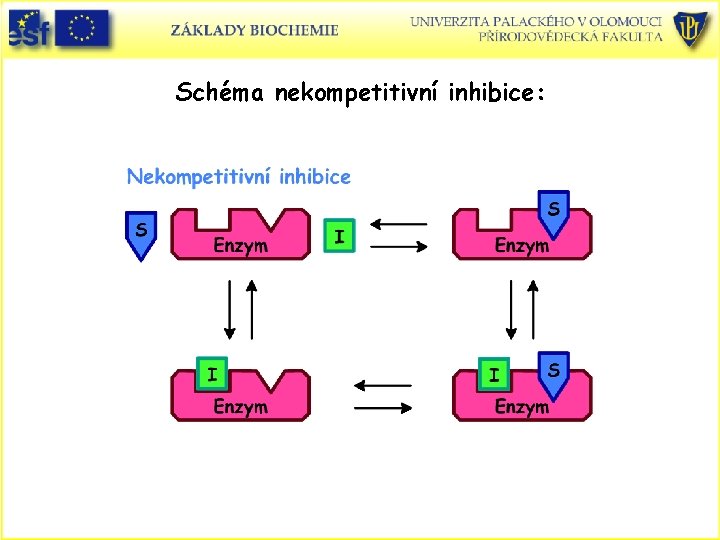 esf

ZÁKLADY BIOCHEMIE

UNIVERZITA PALACKÉHO V OLOMOUCI
PŘÍRODOVĚDECKÁ FAKULTA

UP

Schéma nekompetitivní inhibice:

Nekompetitivní inhibice

S

Enzym

I

S

Enzym

I

Enzym

I

S

Enzym